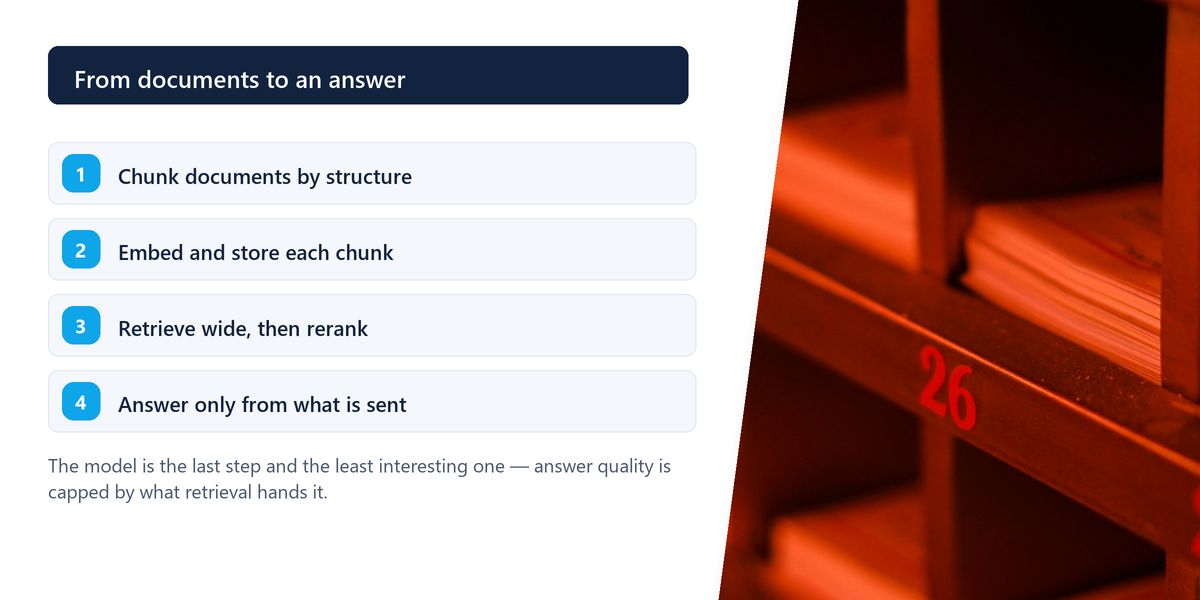 From documents to an answer

1 Chunk documents by structure

2 Embed and store each chunk

3 Retrieve wide, then rerank

4 Answer only from what is sent

The model is the last step and the least interesting one — answer quality is capped by what retrieval hands it.

26